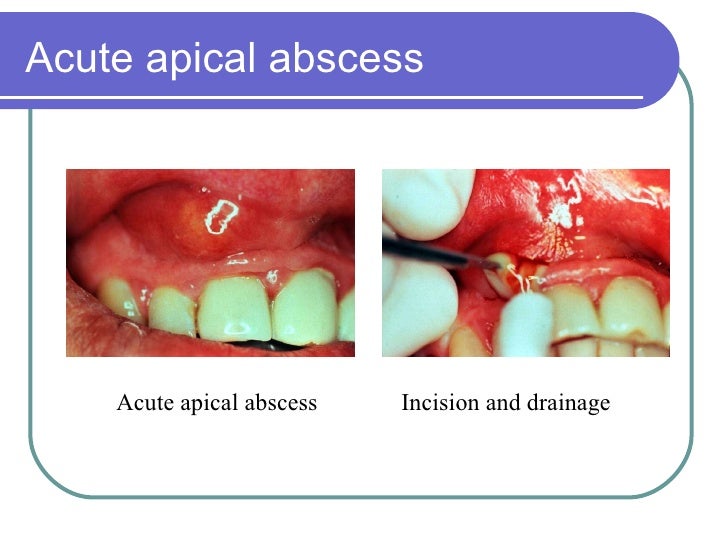 Acute apical abscess

Acute apical abscess

Incision and drainage